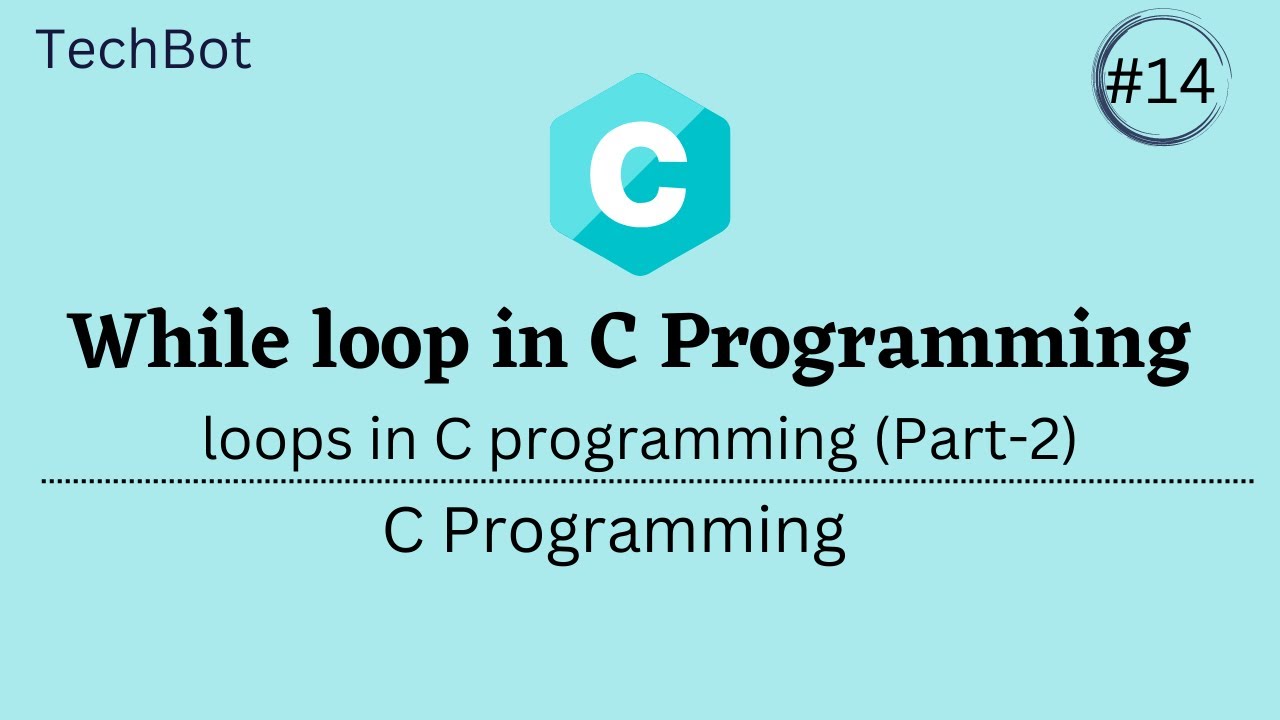 TechBot

#14

C

While loop in C Programming

loops in C programming (Part-2)

C Programming